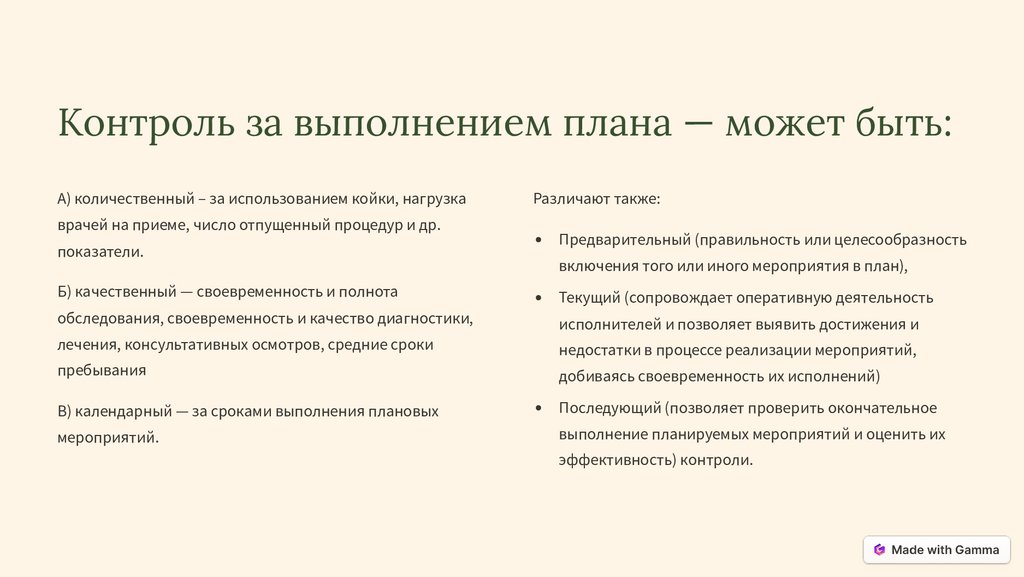 Контроль за выполнением плана — может быть:

А) количественный – за использованием койки, нагрузка врачей на приеме, число отпущенный процедур и др. показатели.

Б) качественный — своевременность и полнота обследования, своевременность и качество диагностики, лечения, консультативных осмотров, средние сроки пребывания

В) календарный — за сроками выполнения плановых мероприятий.

Различают также:

• Предварительный (правильность или целесообразность включения того или иного мероприятия в план),

• Текущий (сопровождает оперативную деятельность исполнителей и позволяет выявить достижения и недостатки в процессе реализации мероприятий, добиваясь своевременность их исполнений)

• Последующий (позволяет проверить окончательное выполнение планируемых мероприятий и оценить их эффективность) контроли.

Made with Gamma